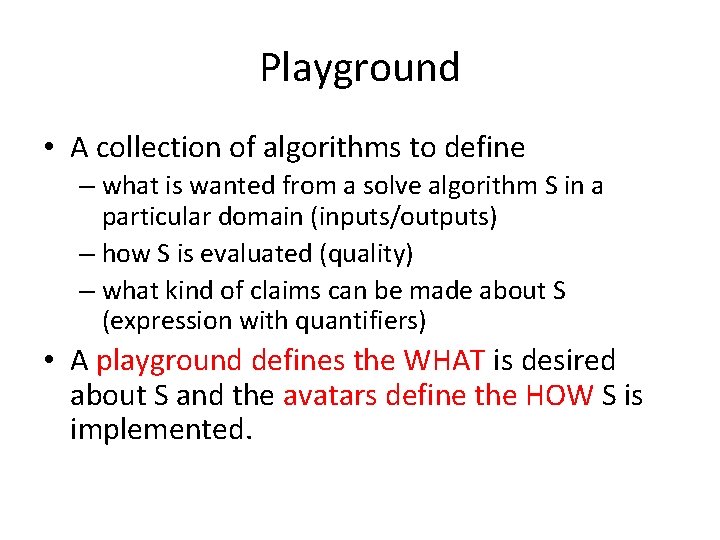 Playground

• A collection of algorithms to define
– what is wanted from a solve algorithm S in a particular domain (inputs/outputs)
– how S is evaluated (quality)
– what kind of claims can be made about S (expression with quantifiers)

• A playground defines the WHAT is desired about S and the avatars define the HOW S is implemented.